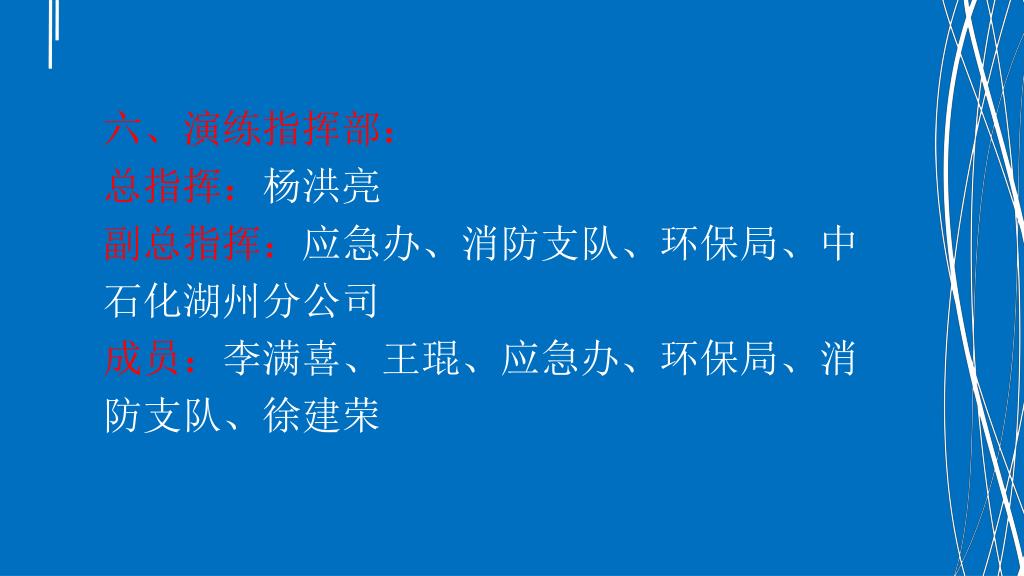 六、演练指挥部：
总指挥：杨洪亮
副总指挥：应急办、消防支队、环保局、中石化湖州分公司
成员：李满喜、王琨、应急办、环保局、消防支队、徐建荣